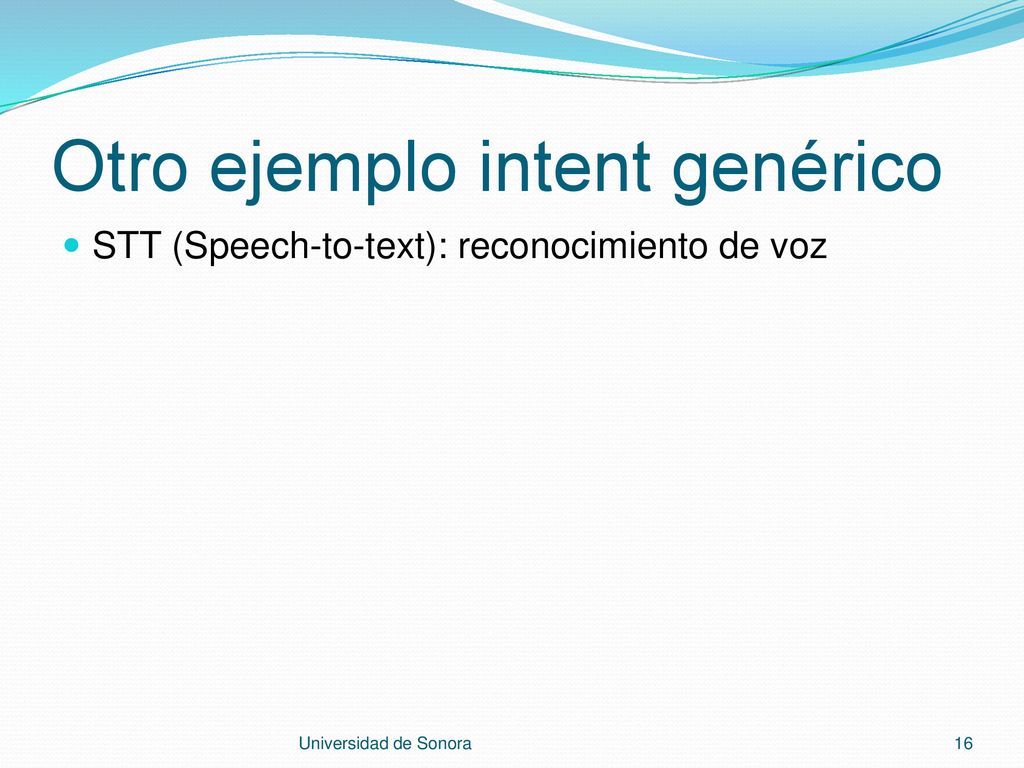 Otro ejemplo intent genérico

STT (Speech-to-text): reconocimiento de voz

Universidad de Sonora

16